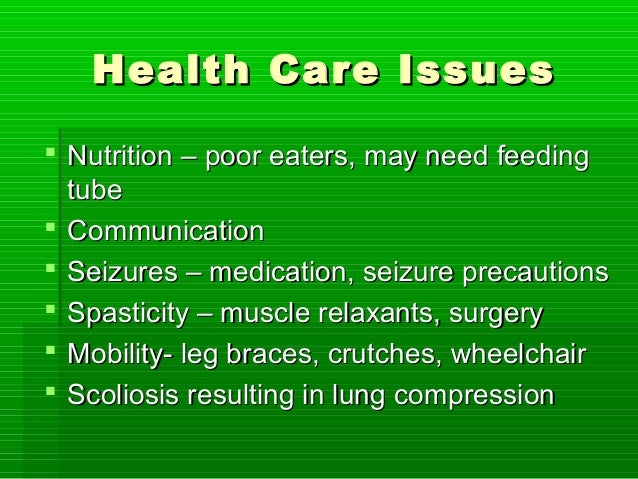 Health Care Issues

- Nutrition – poor eaters, may need feeding tube
- Communication
- Seizures – medication, seizure precautions
- Spasticity – muscle relaxants, surgery
- Mobility- leg braces, crutches, wheelchair
- Scoliosis resulting in lung compression